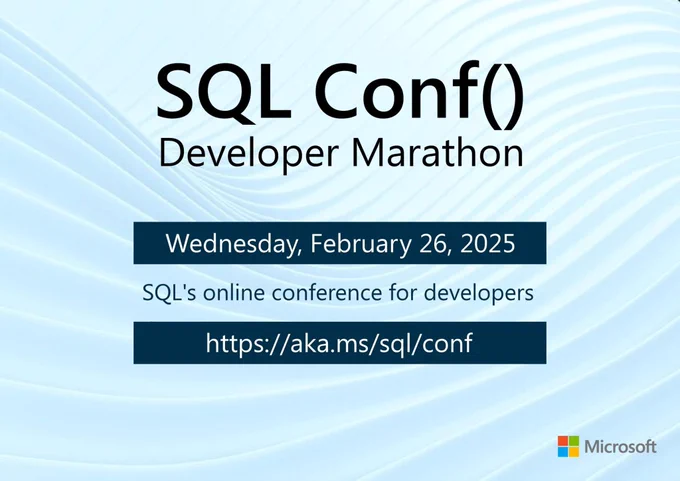 SQL Conf()
Developer Marathon

Wednesday, February 26, 2025

SQL's online conference for developers

https://aka.ms/sql/conf

Microsoft